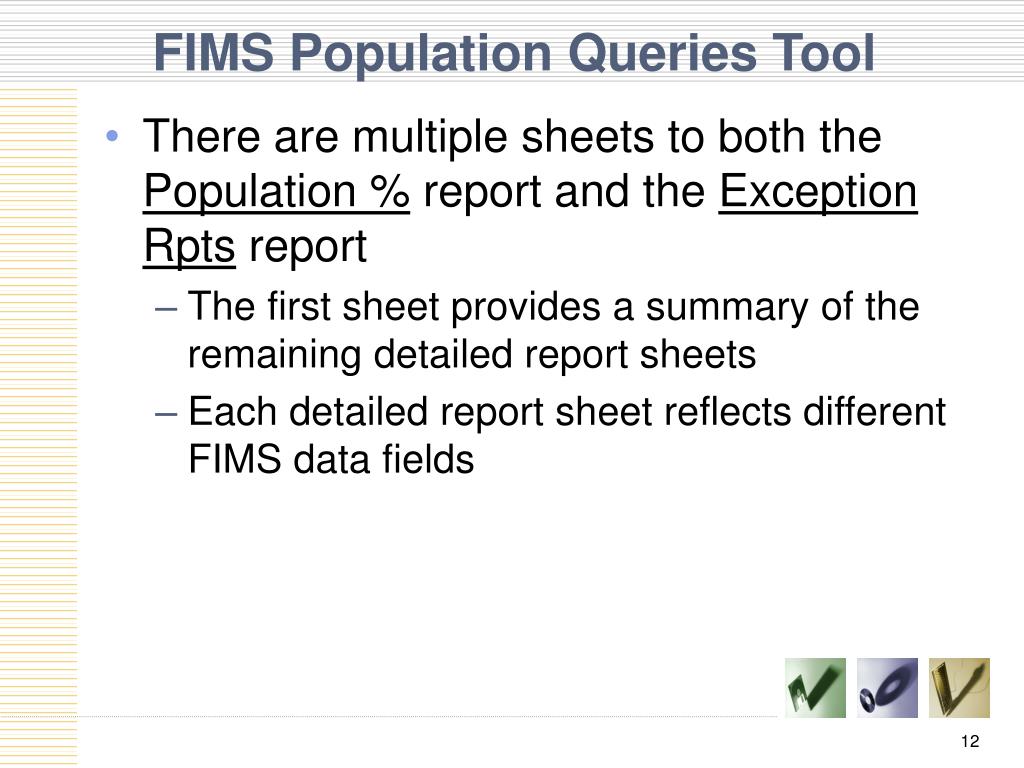 FIMS Population Queries Tool

• There are multiple sheets to both the Population % report and the Exception Rpts report

– The first sheet provides a summary of the remaining detailed report sheets

– Each detailed report sheet reflects different FIMS data fields

12